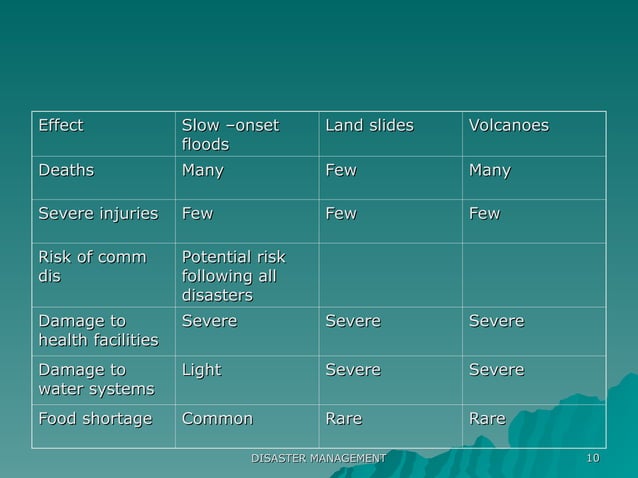 | Effect | Slow –onset floods | Land slides | Volcanoes |
|---|---|---|---|
| Deaths | Many | Few | Many |
| Severe injuries | Few | Few | Few |
| Risk of comm dis | Potential risk following all disasters | | |
| Damage to health facilities | Severe | Severe | Severe |
| Damage to water systems | Light | Severe | Severe |
| Food shortage | Common | Rare | Rare |

DISASTER MANAGEMENT

10